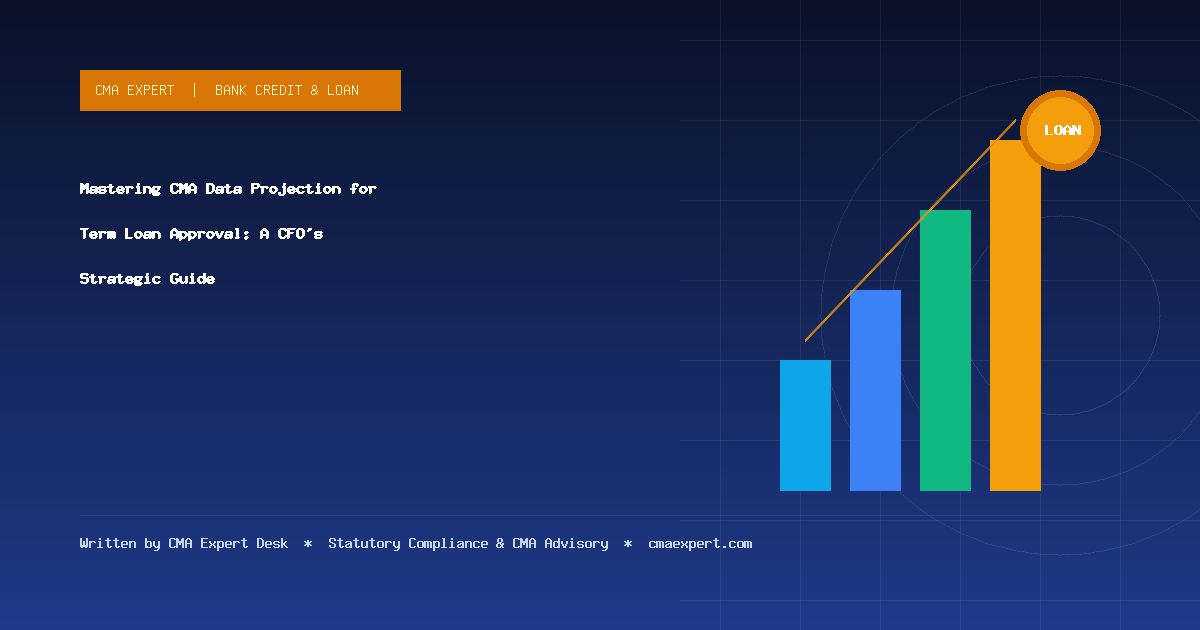 CMA EXPERT | BANK CREDIT & LOAN

Mastering CMA Data Projection for Term Loan Approval: A CFO's Strategic Guide

LOAN

Written by CMA Expert Desk * Statutory Compliance & CMA Advisory * cmaexpert.com